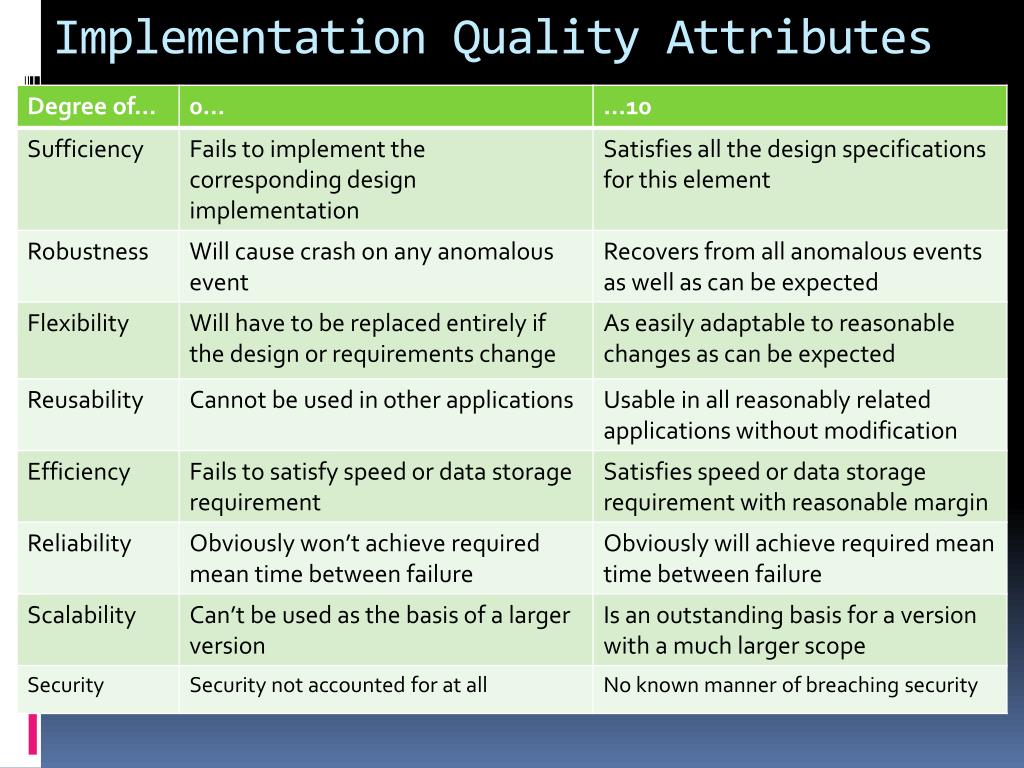 Implementation Quality Attributes

| Degree of… | 0… | …10 |
|---|---|---|
| Sufficiency | Fails to implement the corresponding design implementation | Satisfies all the design specifications for this element |
| Robustness | Will cause crash on any anomalous event | Recovers from all anomalous events as well as can be expected |
| Flexibility | Will have to be replaced entirely if the design or requirements change | As easily adaptable to reasonable changes as can be expected |
| Reusability | Cannot be used in other applications | Usable in all reasonably related applications without modification |
| Efficiency | Fails to satisfy speed or data storage requirement | Satisfies speed or data storage requirement with reasonable margin |
| Reliability | Obviously won't achieve required mean time between failure | Obviously will achieve required mean time between failure |
| Scalability | Can't be used as the basis of a larger version | Is an outstanding basis for a version with a much larger scope |
| Security | Security not accounted for at all | No known manner of breaching security |